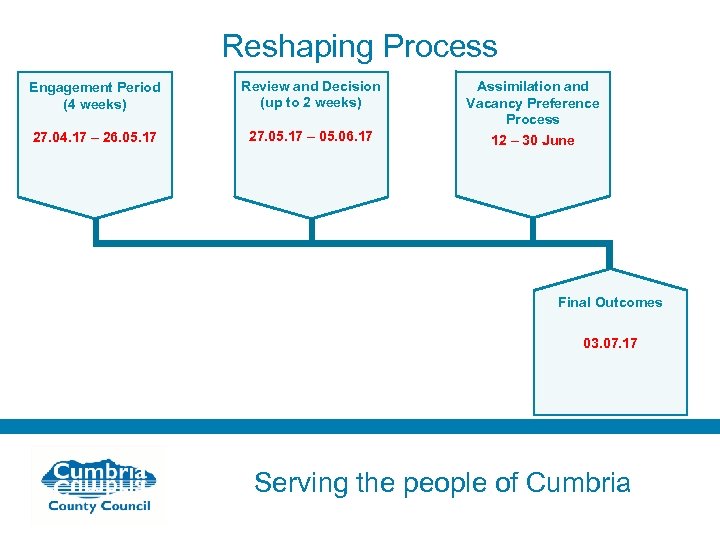 Reshaping Process

Engagement Period (4 weeks)

27.04.17 – 26.05.17

Review and Decision (up to 2 weeks)

27.05.17 – 05.06.17

Assimilation and Vacancy Preference Process

12 – 30 June

Final Outcomes

03.07.17

Cumbria County Council

Serving the people of Cumbria